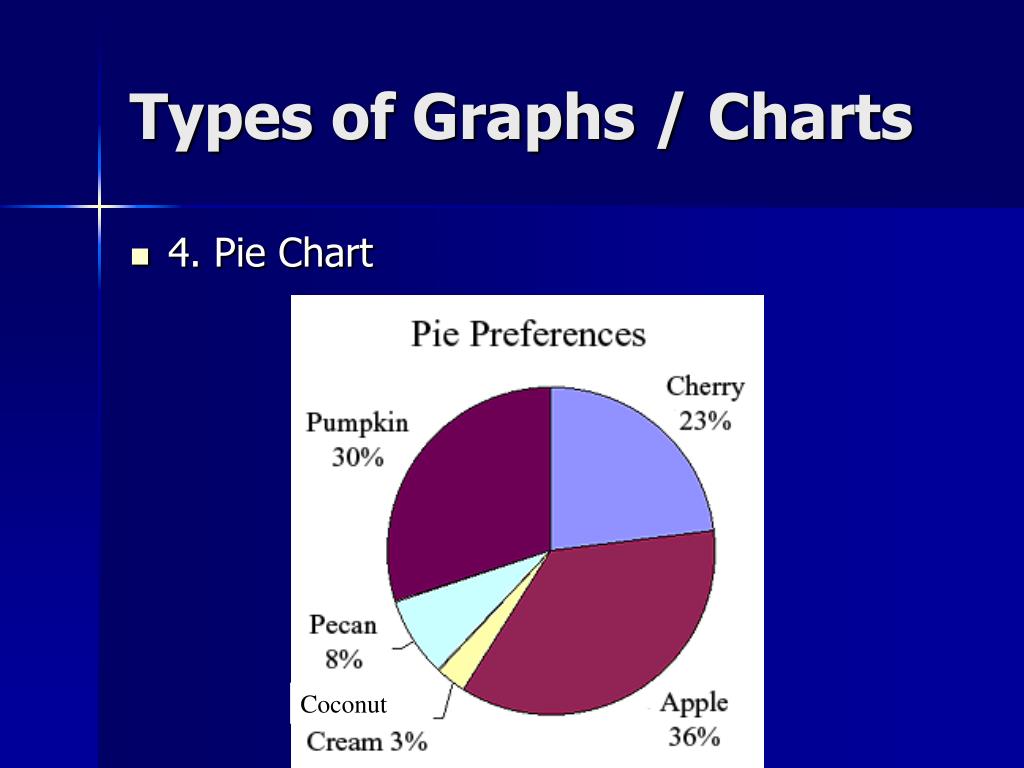 Types of Graphs / Charts

4. Pie Chart

Pie Preferences

Cherry
23%

Pumpkin
30%

Pecan
8%

Coconut
Cream 3%

Apple
36%